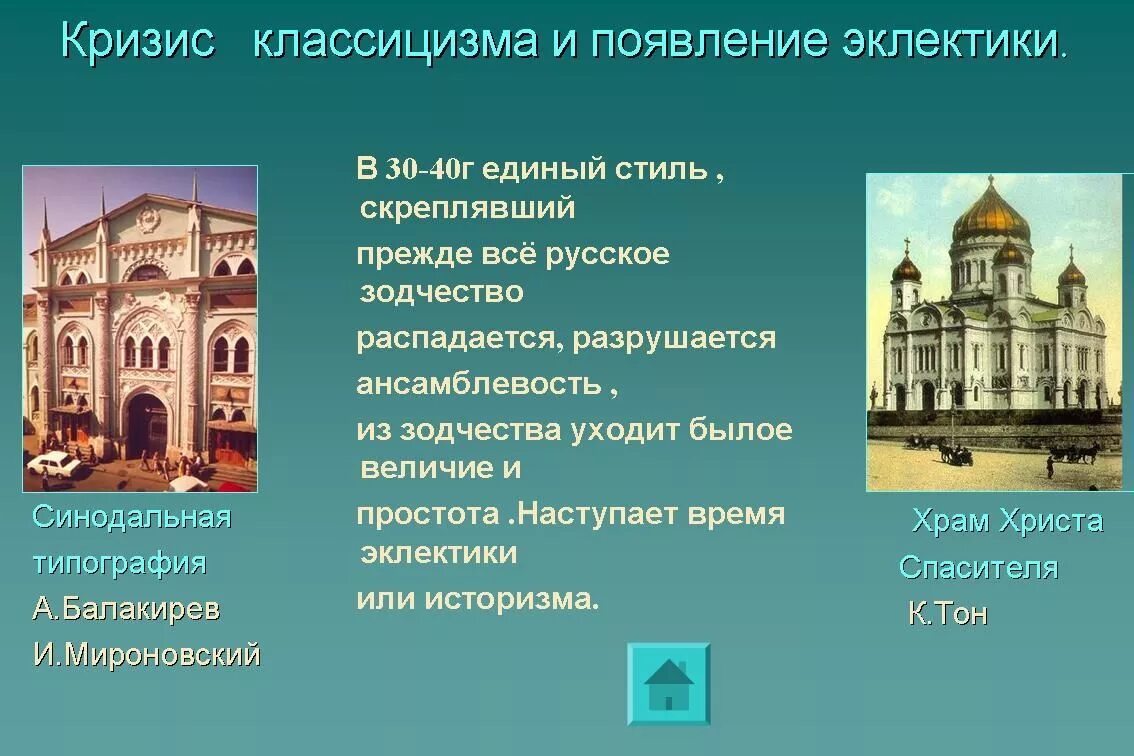 Кризис классицизма и появление эклектики.

Синодальная типография
А.Балакирев
И.Мироновский

В 30-40г единый стиль , скреплявший
прежде всё русское зодчество
распадается, разрушается
ансамблевость ,
из зодчества уходит былое величие и
простота .Наступает время эклектики
или историзма.

Храм Христа
Спасителя
К.Тон